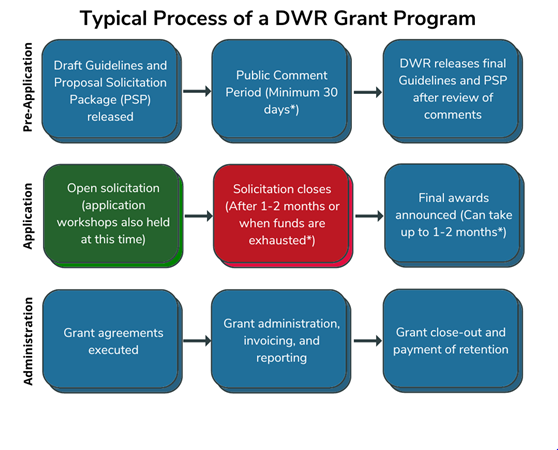 Typical Process of a DWR Grant Program

Pre-Application

Draft Guidelines and Proposal Solicitation Package (PSP) released

Public Comment Period (Minimum 30 days*)

DWR releases final Guidelines and PSP after review of comments

Application

Open solicitation (application workshops also held at this time)

Solicitation closes (After 1-2 months or when funds are exhausted*)

Final awards announced (Can take up to 1-2 months*)

Administration

Grant agreements executed

Grant administration, invoicing, and reporting

Grant close-out and payment of retention